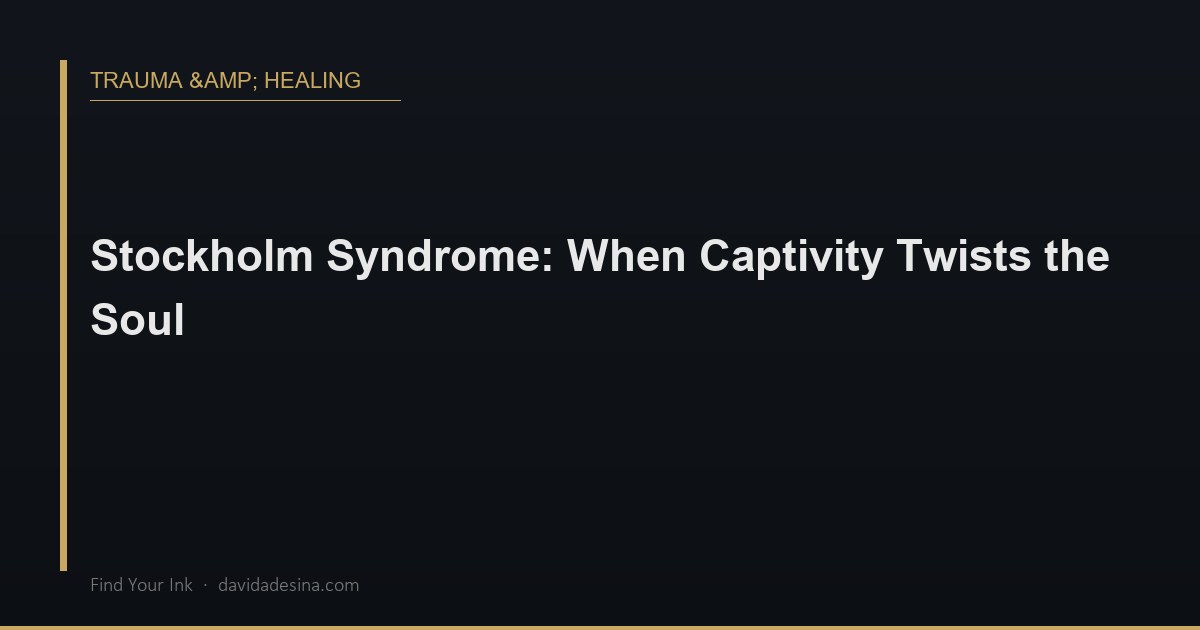 TRAUMA &AMP; HEALING

Stockholm Syndrome: When Captivity Twists the Soul

Find Your Ink · davidadesina.com